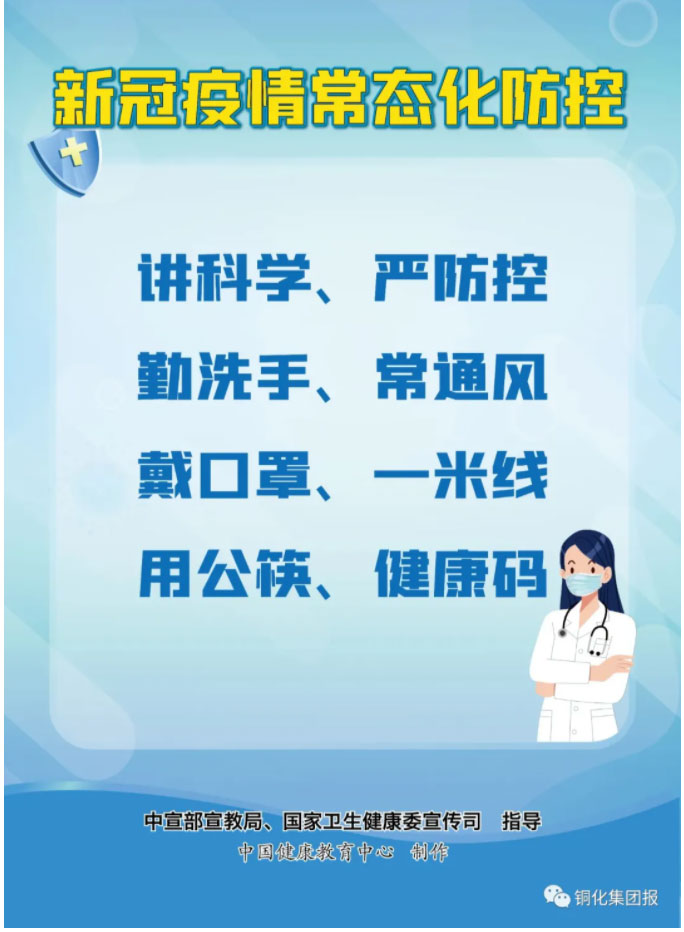 新冠疫情常态化防控

讲科学、严防控

勤洗手、常通风

戴口罩、一米线

用公筷、健康码

中宣部宣教局、国家卫生健康委宣传司 指导

中国健康教育中心 制作

铜化集团报